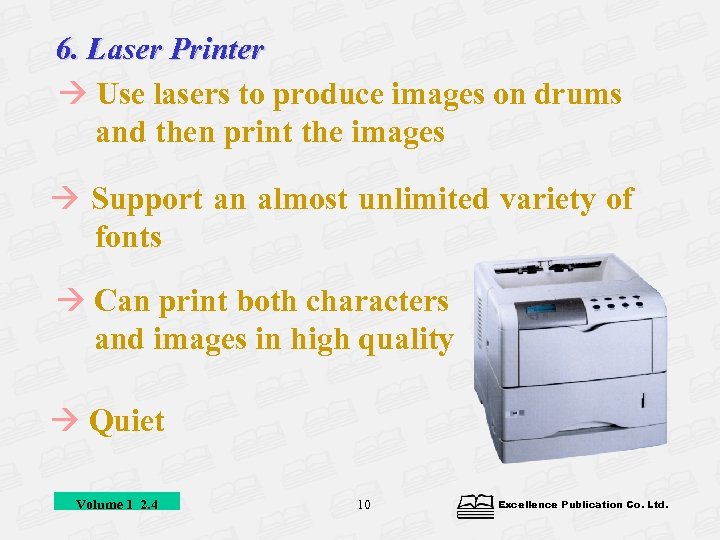 6. Laser Printer

→ Use lasers to produce images on drums and then print the images

→ Support an almost unlimited variety of fonts

→ Can print both characters and images in high quality

→ Quiet

Volume 1 2.4

10

Excellence Publication Co. Ltd.